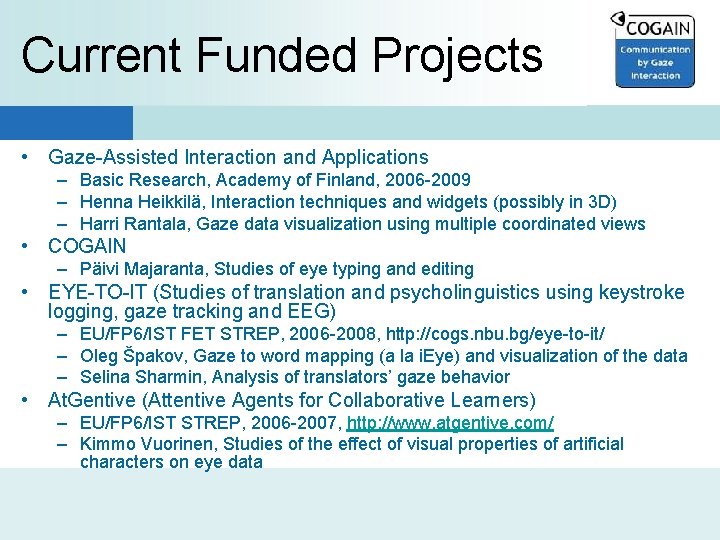 Current Funded Projects

COGAIN
Communication by Gaze Interaction

• Gaze-Assisted Interaction and Applications
– Basic Research, Academy of Finland, 2006-2009
– Henna Heikkilä, Interaction techniques and widgets (possibly in 3D)
– Harri Rantala, Gaze data visualization using multiple coordinated views
• COGAIN
– Päivi Majaranta, Studies of eye typing and editing
• EYE-TO-IT (Studies of translation and psycholinguistics using keystroke logging, gaze tracking and EEG)
– EU/FP6/IST FET STREP, 2006-2008, http://cogs.nbu.bg/eye-to-it/
– Oleg Špakov, Gaze to word mapping (a la iEye) and visualization of the data
– Selina Sharmin, Analysis of translators' gaze behavior
• AtGentive (Attentive Agents for Collaborative Learners)
– EU/FP6/IST STREP, 2006-2007, http://www.atgentive.com/
– Kimmo Vuorinen, Studies of the effect of visual properties of artificial characters on eye data